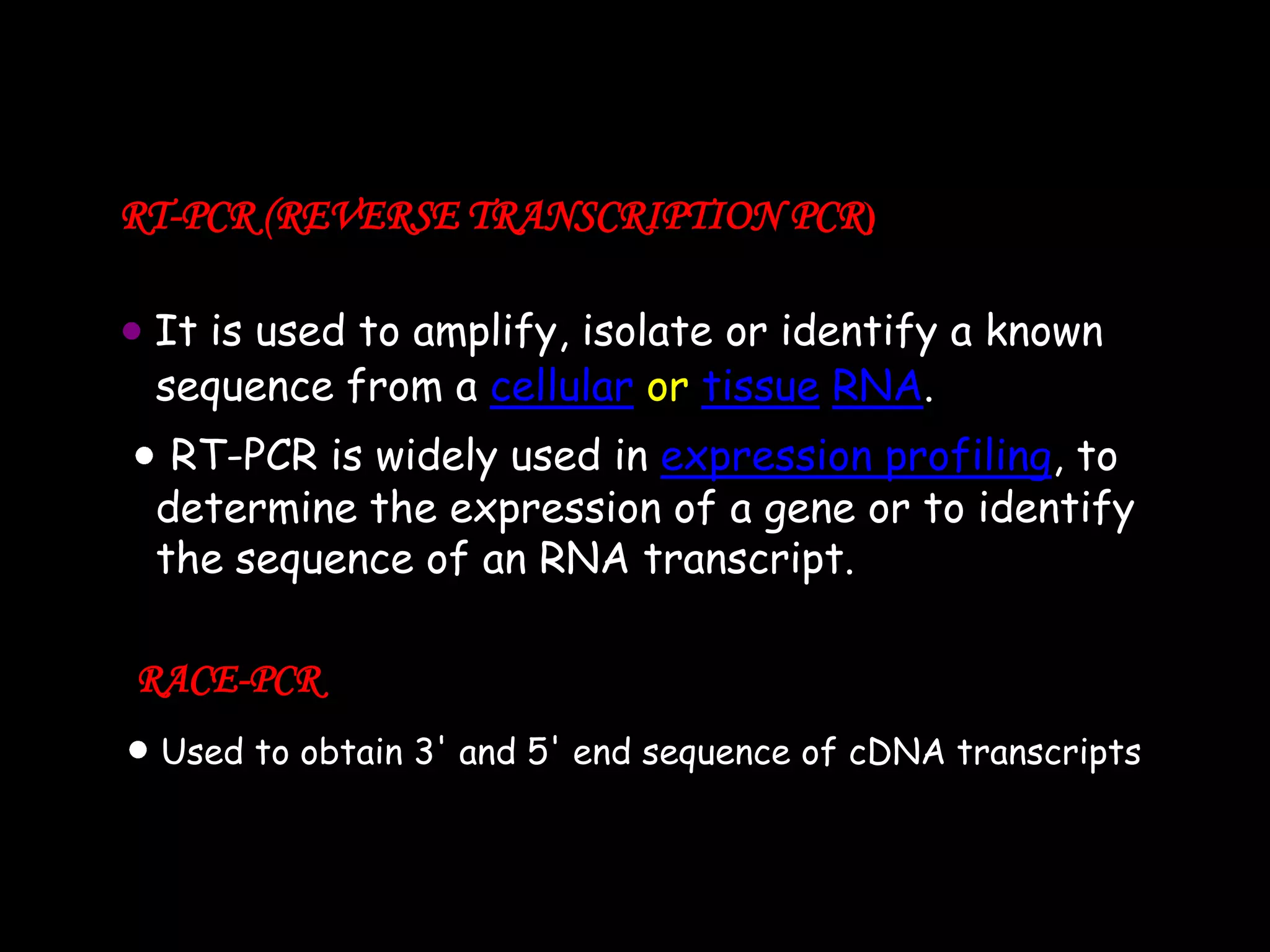 RT-PCR (REVERSE TRANSCRIPTION PCR)

• It is used to amplify, isolate or identify a known sequence from a cellular or tissue RNA.

• RT-PCR is widely used in expression profiling, to determine the expression of a gene or to identify the sequence of an RNA transcript.

RACE-PCR

• Used to obtain 3' and 5' end sequence of cDNA transcripts